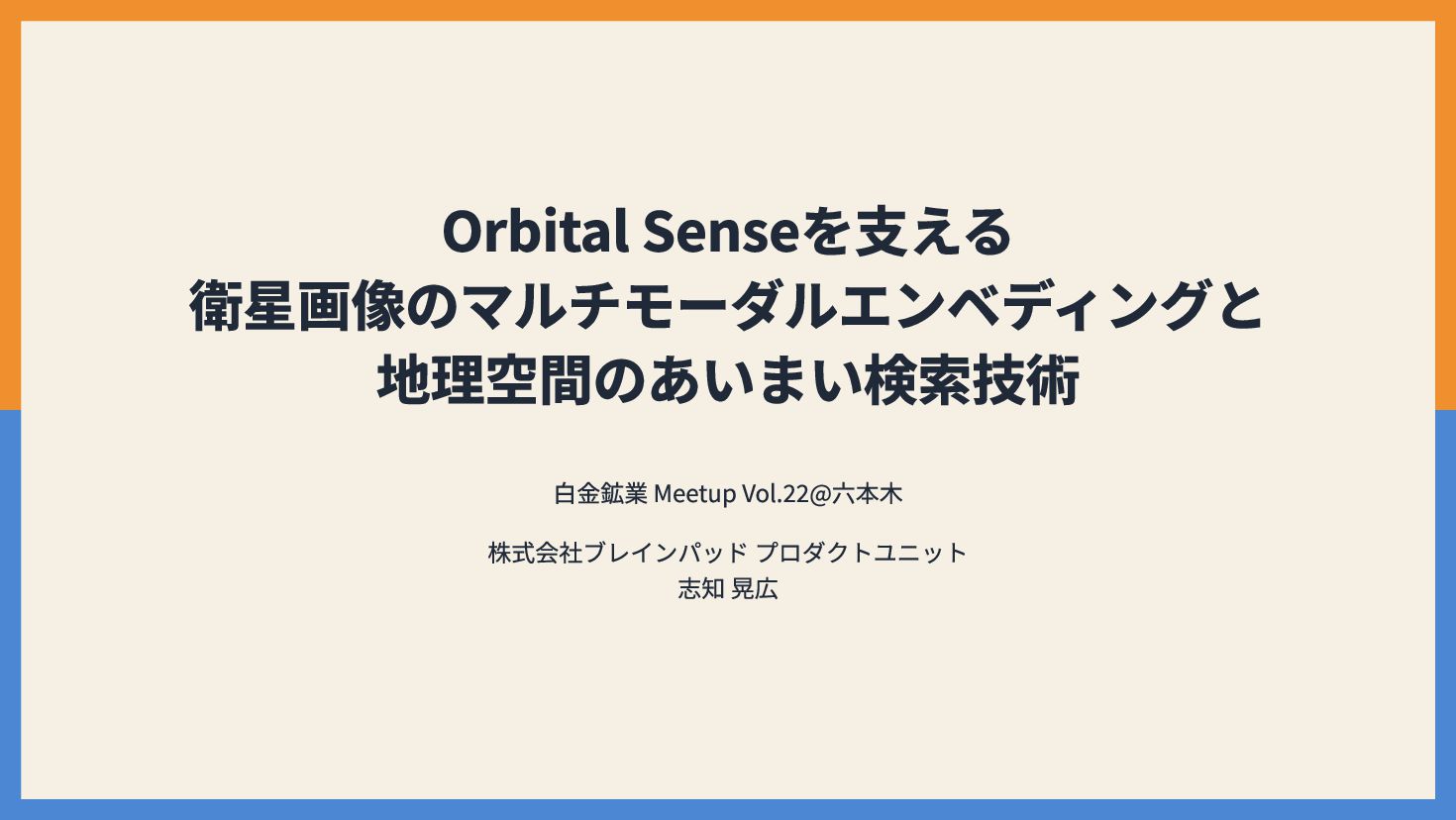 Orbital Senseを支える
衛星画像のマルチモーダルエンベディングと
地理空間のあいまい検索技術

白金鉱業 Meetup Vol.22@六本木

株式会社ブレインパッド プロダクトユニット
志知 晃広